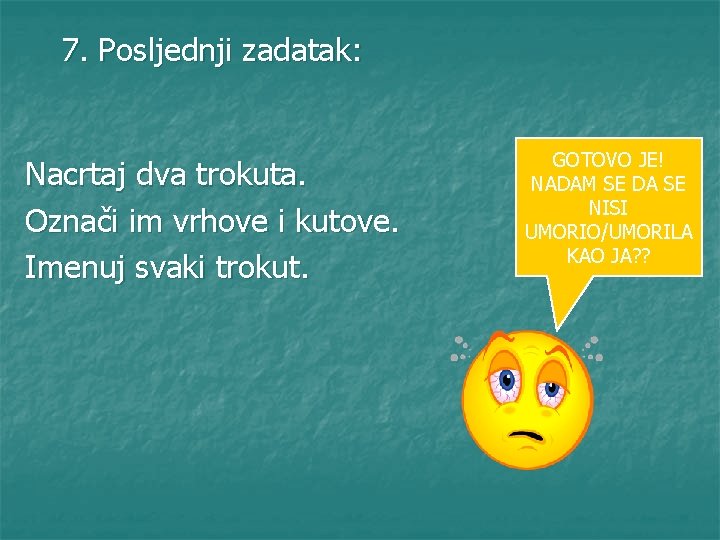 7. Posljednji zadatak:

Nacrtaj dva trokuta.
Označi im vrhove i kutove.
Imenuj svaki trokut.

GOTOVO JE! NADAM SE DA SE NISI UMORIO/UMORILA KAO JA??